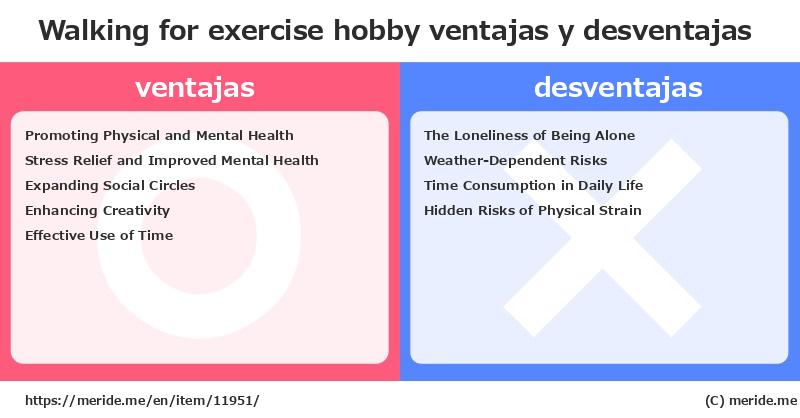 Walking for exercise hobby ventajas y desventajas

ventajas

Promoting Physical and Mental Health
Stress Relief and Improved Mental Health
Expanding Social Circles
Enhancing Creativity
Effective Use of Time

desventajas

The Loneliness of Being Alone
Weather-Dependent Risks
Time Consumption in Daily Life
Hidden Risks of Physical Strain

https://meride.me/en/item/11951/

(C) meride.me